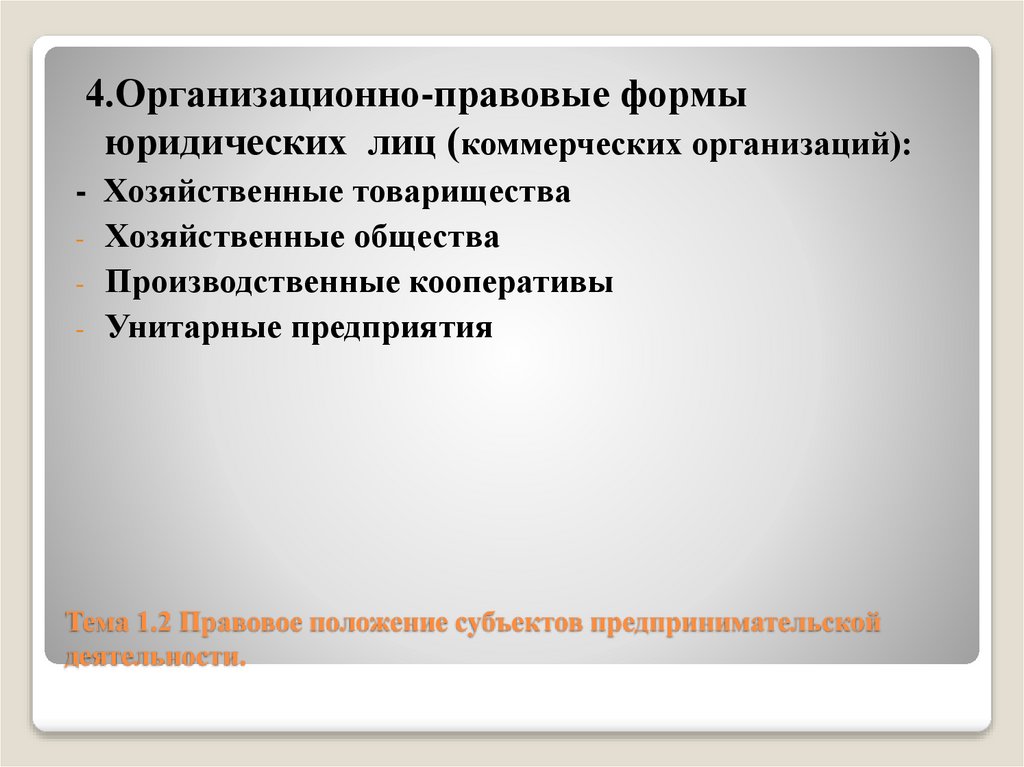 4.Организационно-правовые формы юридических лиц (коммерческих организаций):
- Хозяйственные товарищества
- Хозяйственные общества
- Производственные кооперативы
- Унитарные предприятия

Тема 1.2 Правовое положение субъектов предпринимательской деятельности.